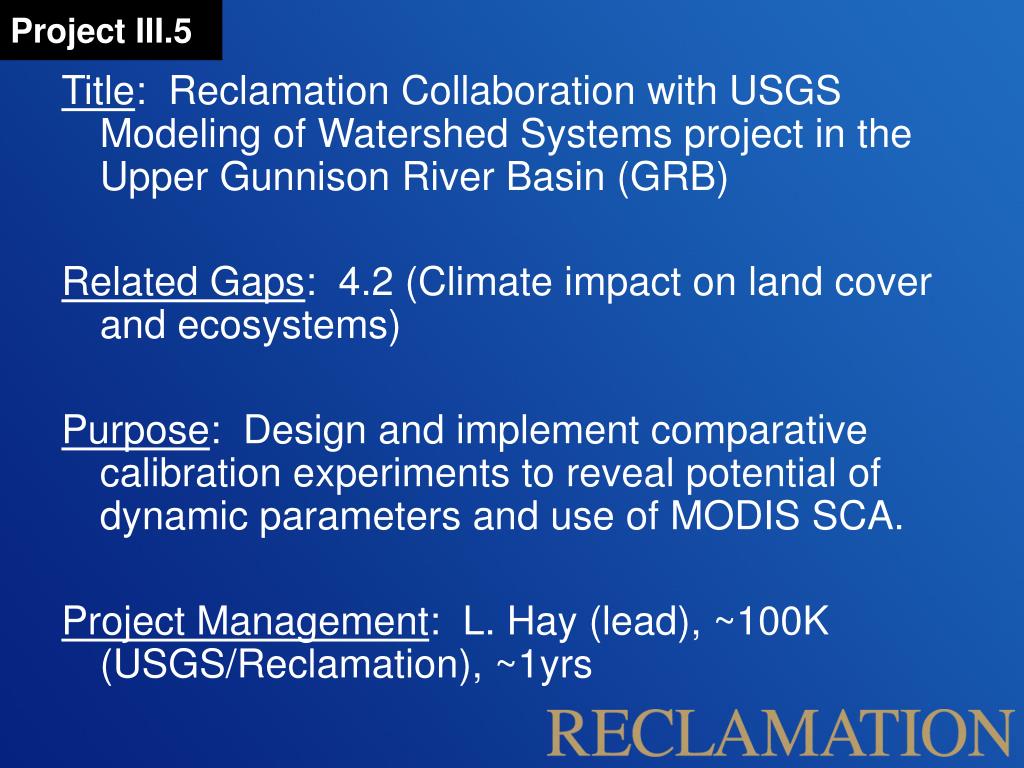 Project III.5

Title: Reclamation Collaboration with USGS Modeling of Watershed Systems project in the Upper Gunnison River Basin (GRB)

Related Gaps: 4.2 (Climate impact on land cover and ecosystems)

Purpose: Design and implement comparative calibration experiments to reveal potential of dynamic parameters and use of MODIS SCA.

Project Management: L. Hay (lead), ~100K (USGS/Reclamation), ~1yrs

RECLAMATION